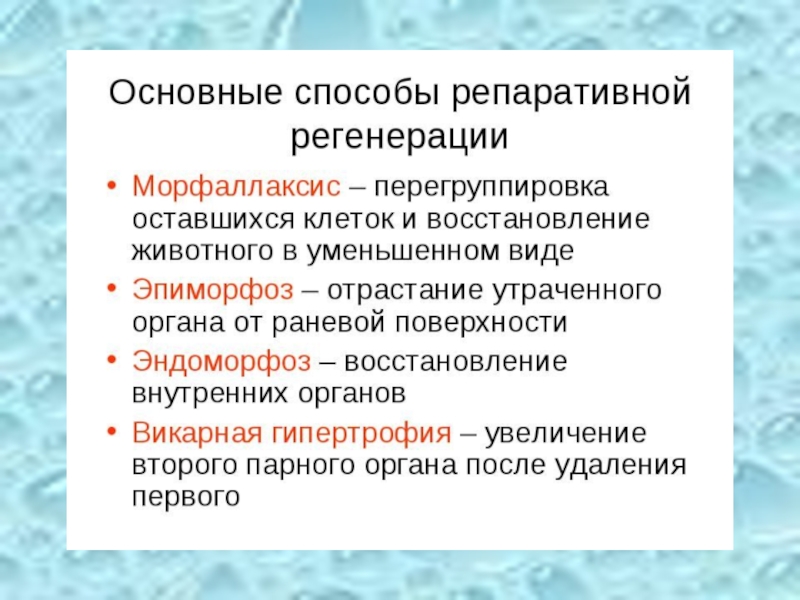 Основные способы репаративной регенерации

• Морфаллаксис – перегруппировка оставшихся клеток и восстановление животного в уменьшенном виде
• Эпиморфоз – отрастание утраченного органа от раневой поверхности
• Эндоморфоз – восстановление внутренних органов
• Викарная гипертрофия – увеличение второго парного органа после удаления первого